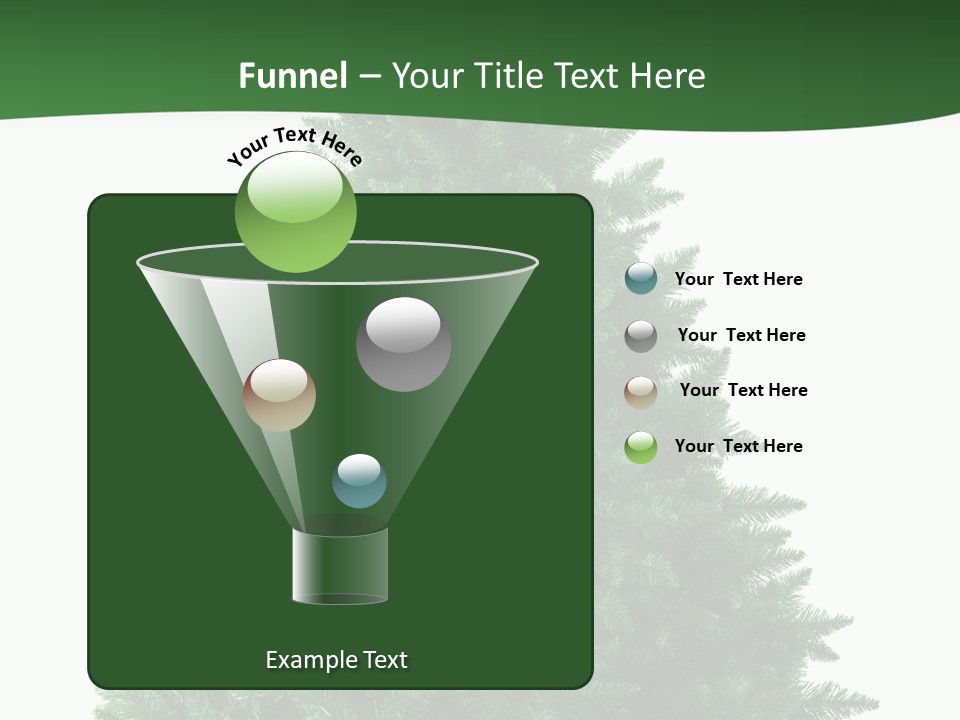 Funnel – Your Title Text Here

Your Text Here

Your Text Here

Your Text Here

Your Text Here

Your Text Here

Example Text